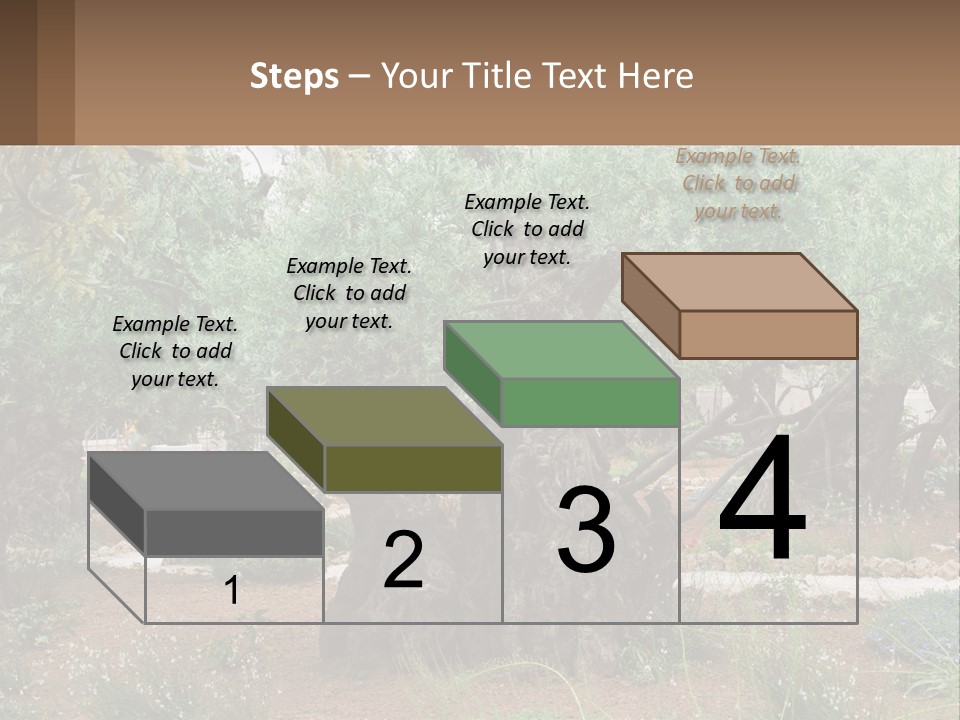 Steps – Your Title Text Here

Example Text. Click to add your text.

Example Text. Click to add your text.

Example Text. Click to add your text.

Example Text. Click to add your text.

1

2

3

4